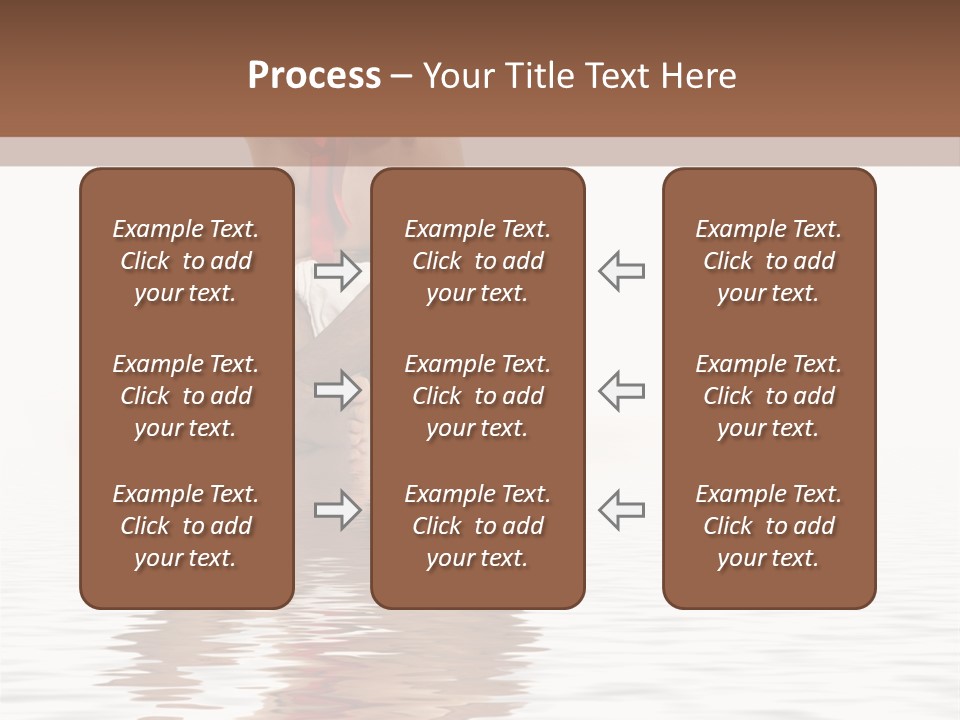 Process – Your Title Text Here

Example Text. Click to add your text.

Example Text. Click to add your text.

Example Text. Click to add your text.

Example Text. Click to add your text.

Example Text. Click to add your text.

Example Text. Click to add your text.

Example Text. Click to add your text.

Example Text. Click to add your text.

Example Text. Click to add your text.